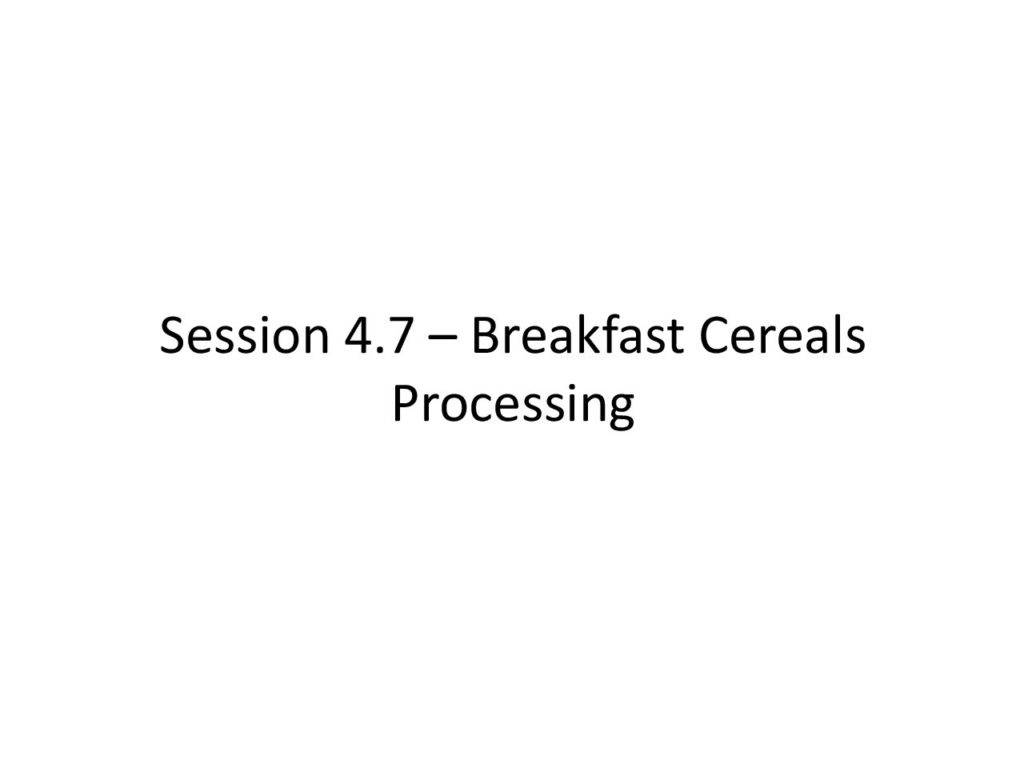 Session 4.7 – Breakfast Cereals Processing